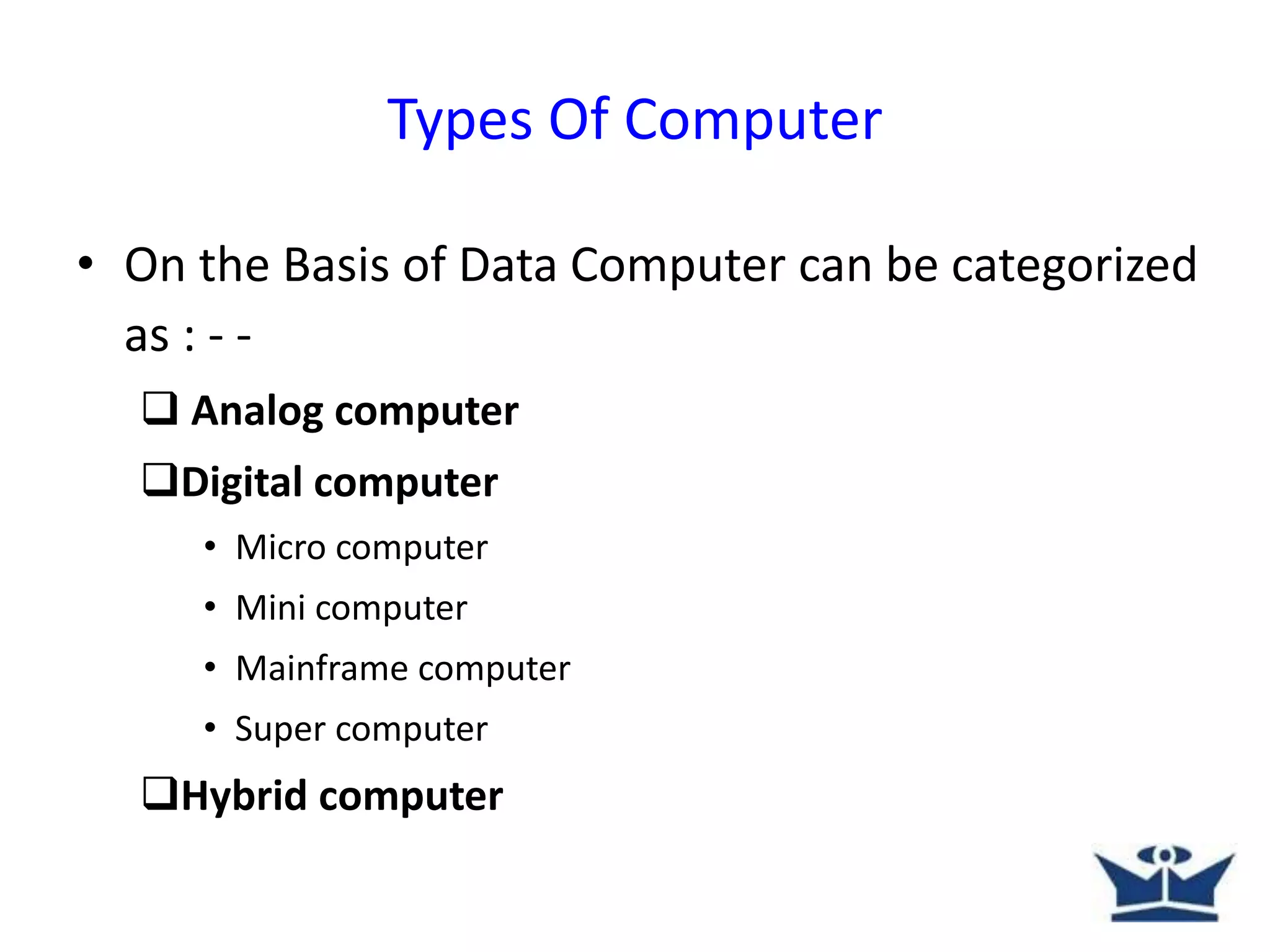 Types Of Computer

• On the Basis of Data Computer can be categorized as : - -

❑ Analog computer

❑Digital computer

• Micro computer
• Mini computer
• Mainframe computer
• Super computer

❑Hybrid computer